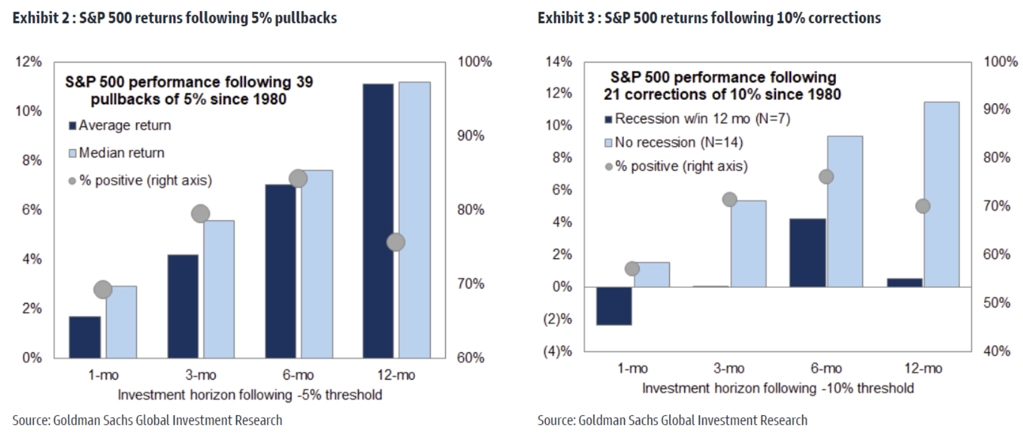 Exhibit 2 : S&P 500 returns following 5% pullbacks

S&P 500 performance following 39 pullbacks of 5% since 1980

Average return
Median return
% positive (right axis)

12%
10%
8%
6%
4%
2%
0%

100%
90%
80%
70%
60%

1-mo
3-mo
6-mo
12-mo

Investment horizon following -5% threshold

Source: Goldman Sachs Global Investment Research

Exhibit 3 : S&P 500 returns following 10% corrections

S&P 500 performance following 21 corrections of 10% since 1980

Recession w/in 12 mo (N=7)
No recession (N=14)
% positive (right axis)

14%
12%
10%
8%
6%
4%
2%
0%
(2)%
(4)%

100%
90%
80%
70%
60%
50%
40%

1-mo
3-mo
6-mo
12-mo

Investment horizon following -10% threshold

Source: Goldman Sachs Global Investment Research